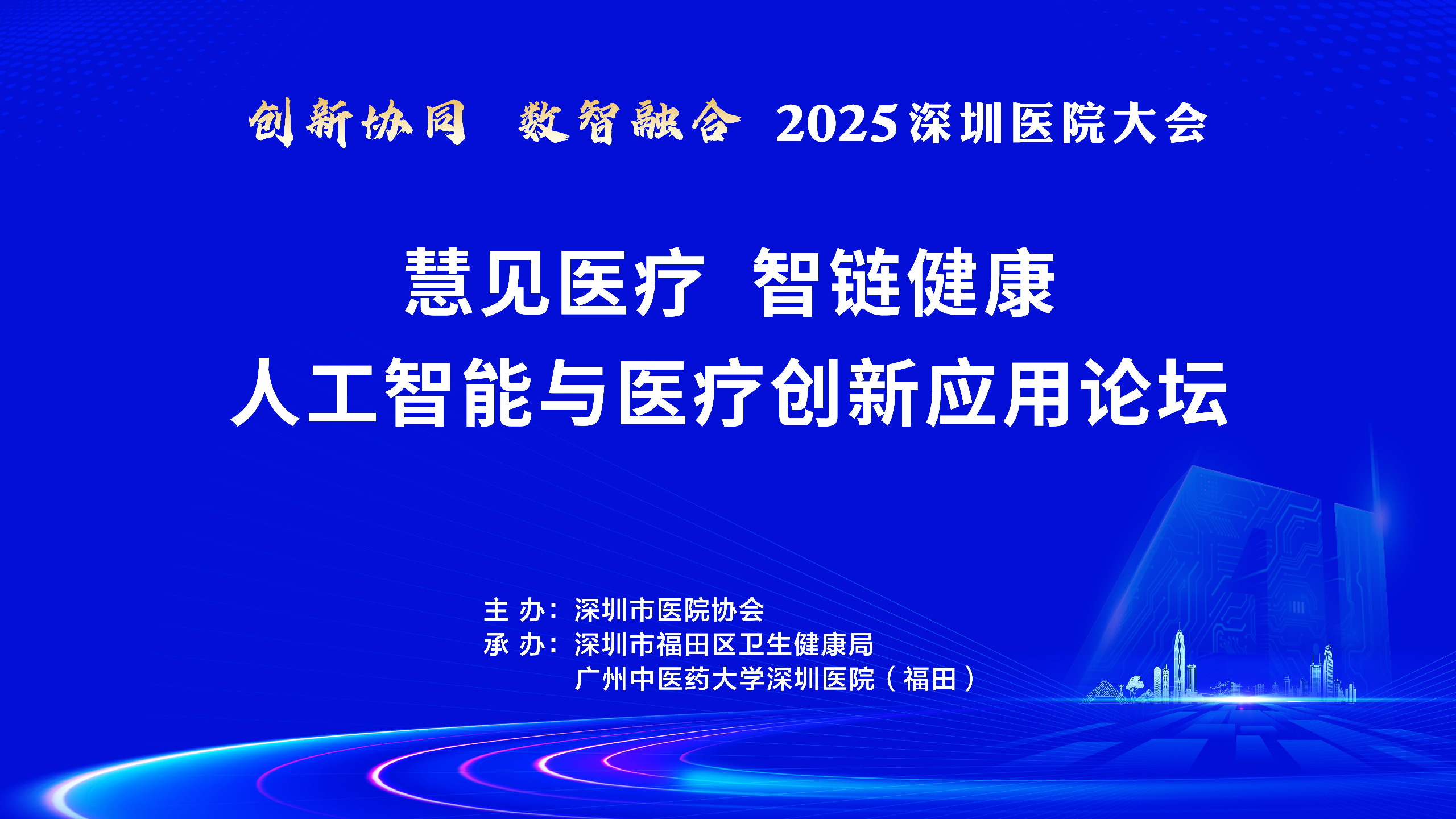 创新协同 数智融合 2025深圳医院大会

慧见医疗 智链健康
人工智能与医疗创新应用论坛

主 办：深圳市医院协会
承 办：深圳市福田区卫生健康局
广州中医药大学深圳医院（福田）